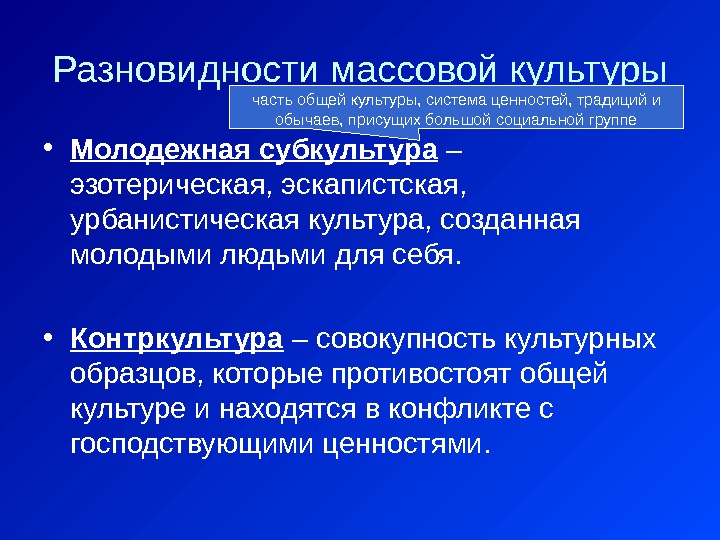 Разновидности массовой культуры

часть общей культуры, система ценностей, традиций и обычаев, присущих большой социальной группе

• Молодежная субкультура – эзотерическая, эскапистская, урбанистическая культура, созданная молодыми людьми для себя.

• Контркультура – совокупность культурных образцов, которые противостоят общей культуре и находятся в конфликте с господствующими ценностями.